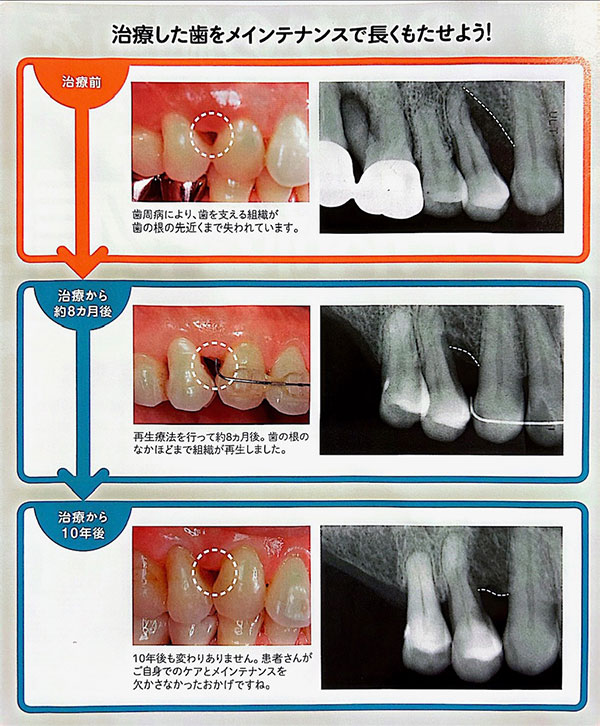 治療した歯をメインテナンスで長くもたせよう!

治療前

歯周病により、歯を支える組織が歯の根の先近くまで失われています。

治療から約8カ月後

再生療法を行って約8カ月後。歯の根のなかほどまで組織が再生しました。

治療から10年後

10年後も変わりありません。患者さんがご自身でのケアとメインテナンスを欠かさなかったおかげですね。